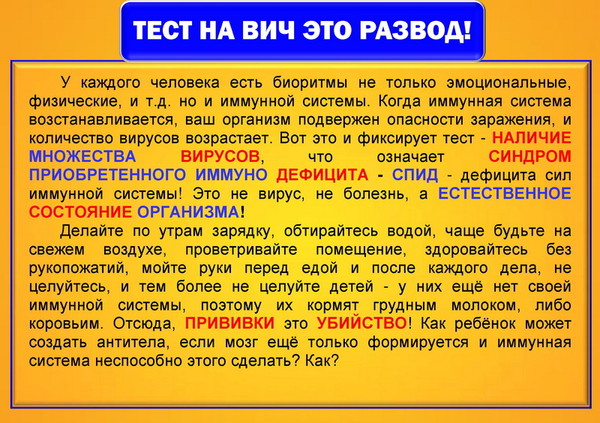 ТЕСТ НА ВИЧ ЭТО РАЗВОД!

У каждого человека есть биоритмы не только эмоциональные, физические, и т.д. но и иммунной системы. Когда иммунная система возстанавливается, ваш организм подвержен опасности заражения, и количество вирусов возрастает. Вот это и фиксирует тест - НАЛИЧИЕ МНОЖЕСТВА ВИРУСОВ, что означает СИНДРОМ ПРИОБРЕТЕННОГО ИММУНО ДЕФИЦИТА - СПИД - дефицита сил иммунной системы! Это не вирус, не болезнь, а ЕСТЕСТВЕННОЕ СОСТОЯНИЕ ОРГАНИЗМА!

Делайте по утрам зарядку, обтирайтесь водой, чаще будьте на свежем воздухе, проветривайте помещение, здоровайтесь без рукопожатий, мойте руки перед едой и после каждого дела, не целуйтесь, и тем более не целуйте детей - у них ещё нет своей иммунной системы, поэтому их кормят грудным молоком, либо коровьим. Отсюда, ПРИВИВКИ это УБИЙСТВО! Как ребёнок может создать антитела, если мозг ещё только формируется и иммунная система неспособно этого сделать? Как?